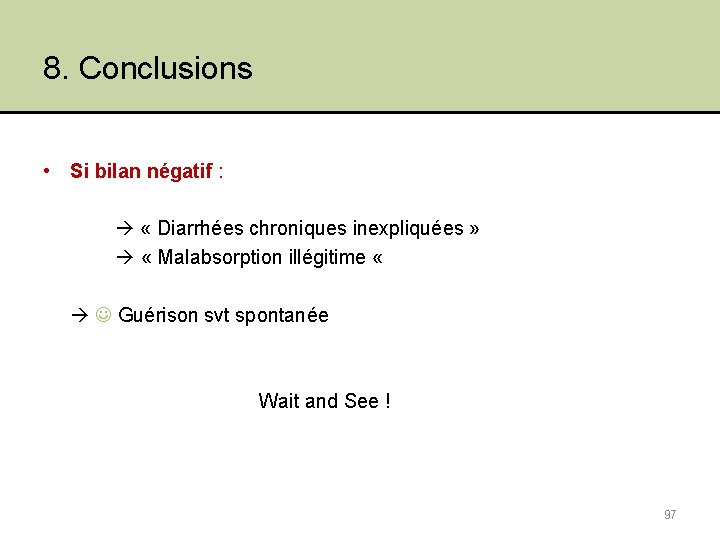 8. Conclusions

• Si bilan négatif :

→ « Diarrhées chroniques inexpliquées »
→ « Malabsorption illégitime «

→ ☺ Guérison svt spontanée

Wait and See !

97